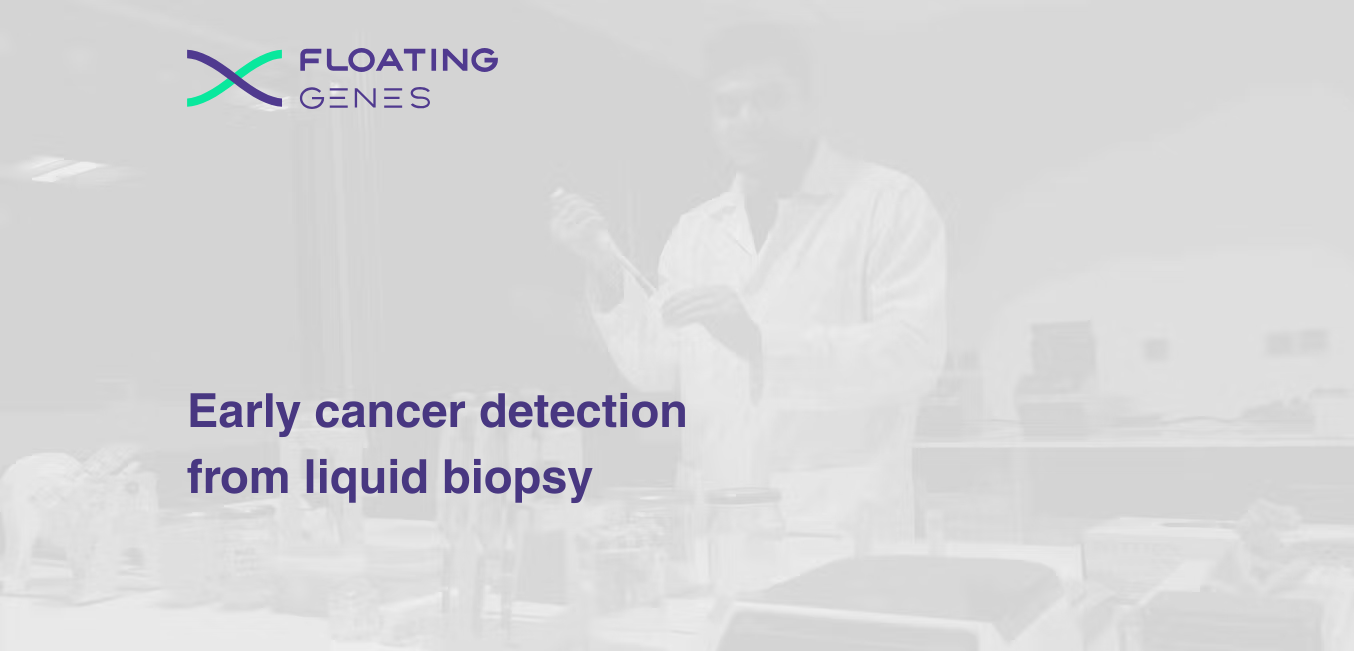 FLOATING
GENES

Early cancer detection from liquid biopsy